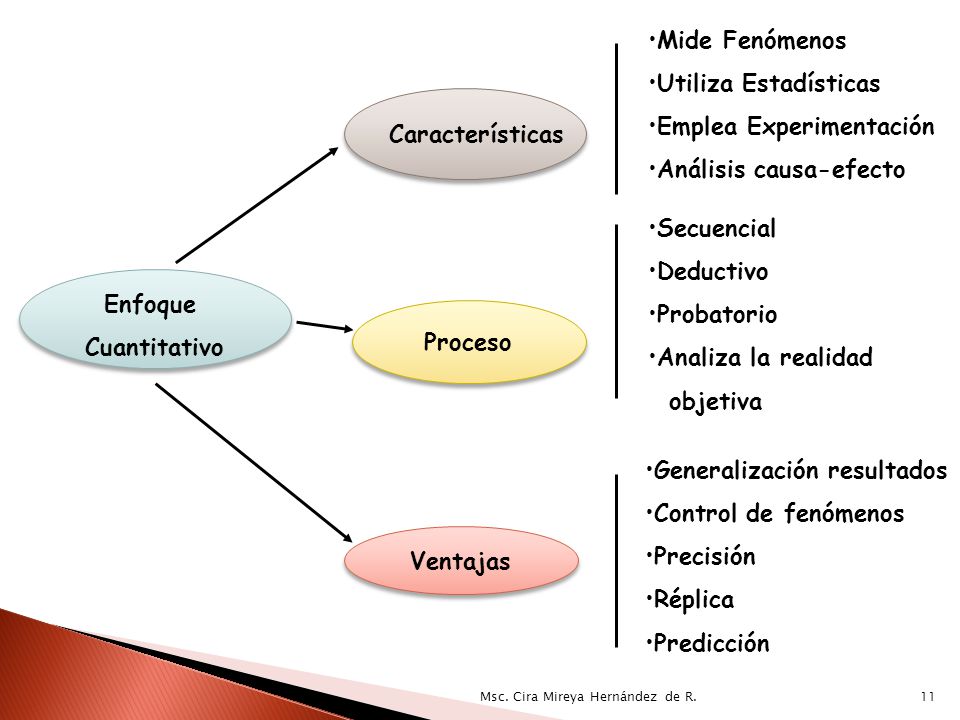 Enfoque Cuantitativo

Características

•Mide Fenómenos
•Utiliza Estadísticas
•Emplea Experimentación
•Análisis causa-efecto

Proceso

•Secuencial
•Deductivo
•Probatorio
•Analiza la realidad objetiva

Ventajas

•Generalización resultados
•Control de fenómenos
•Precisión
•Réplica
•Predicción

Msc. Cira Mireya Hernández de R.

11